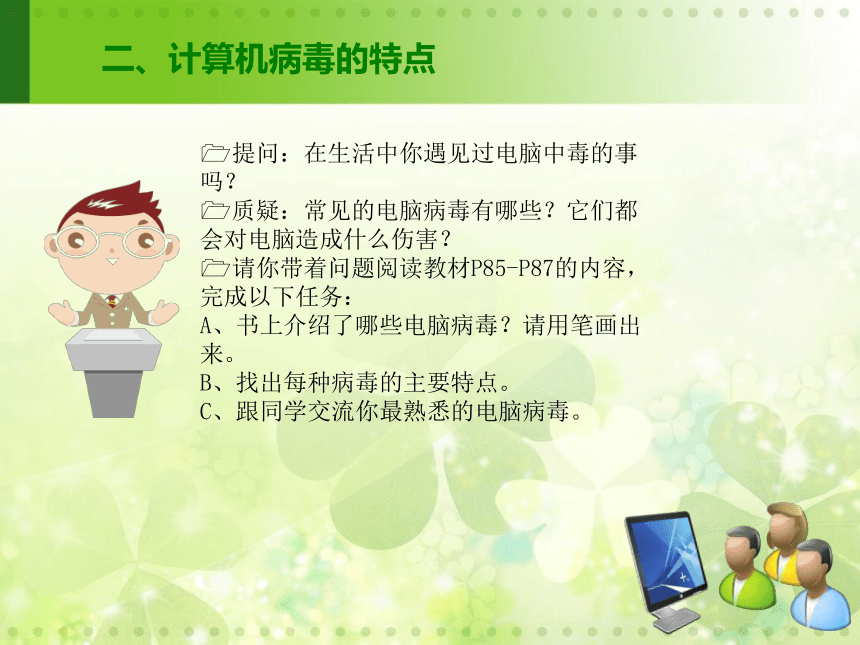 二、计算机病毒的特点

提问：在生活中你遇见过电脑中毒的事吗？

质疑：常见的电脑病毒有哪些？它们都会对电脑造成什么伤害？

请你带着问题阅读教材P85-P87的内容，完成以下任务：

A、书上介绍了哪些电脑病毒？请用笔画出来。

B、找出每种病毒的主要特点。

C、跟同学交流你最熟悉的电脑病毒。